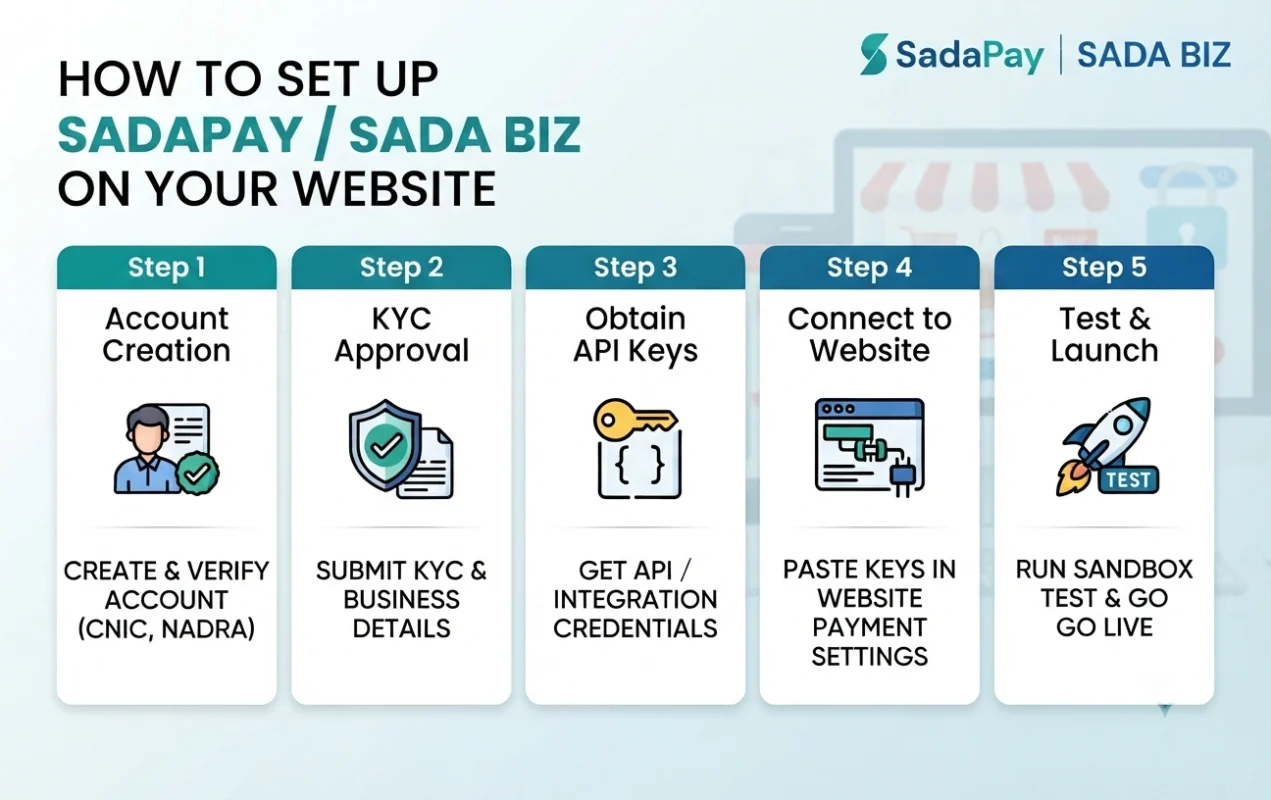 SadaPay | SADA BIZ

HOW TO SET UP SADAPAY / SADA BIZ ON YOUR WEBSITE

Step 1
Account Creation
CREATE & VERIFY ACCOUNT (CNIC, NADRA)

Step 2
KYC Approval
SUBMIT KYC & BUSINESS DETAILS

Step 3
Obtain API Keys
{ }
GET API / INTEGRATION CREDENTIALS

Step 4
Connect to Website
PASTE KEYS IN WEBSITE PAYMENT SETTINGS

Step 5
Test & Launch
TEST
RUN SANDBOX TEST & GO GO LIVE